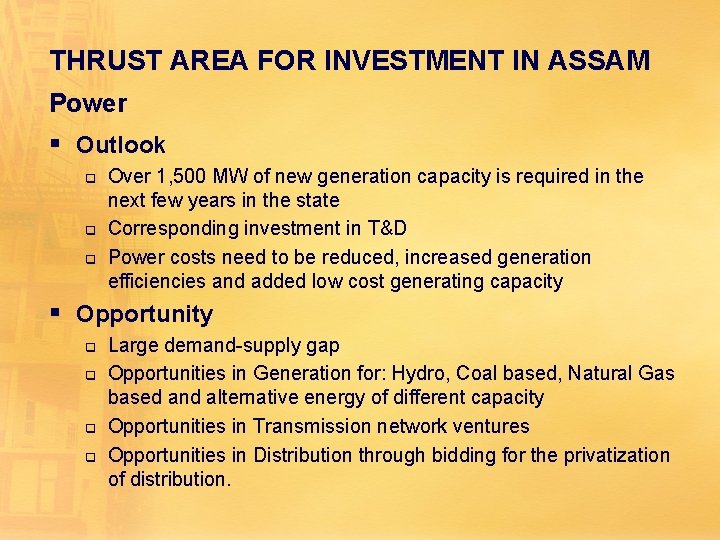 THRUST AREA FOR INVESTMENT IN ASSAM

Power

▪ Outlook

❑ Over 1,500 MW of new generation capacity is required in the next few years in the state

❑ Corresponding investment in T&D

❑ Power costs need to be reduced, increased generation efficiencies and added low cost generating capacity

▪ Opportunity

❑ Large demand-supply gap

❑ Opportunities in Generation for: Hydro, Coal based, Natural Gas based and alternative energy of different capacity

❑ Opportunities in Transmission network ventures

❑ Opportunities in Distribution through bidding for the privatization of distribution.